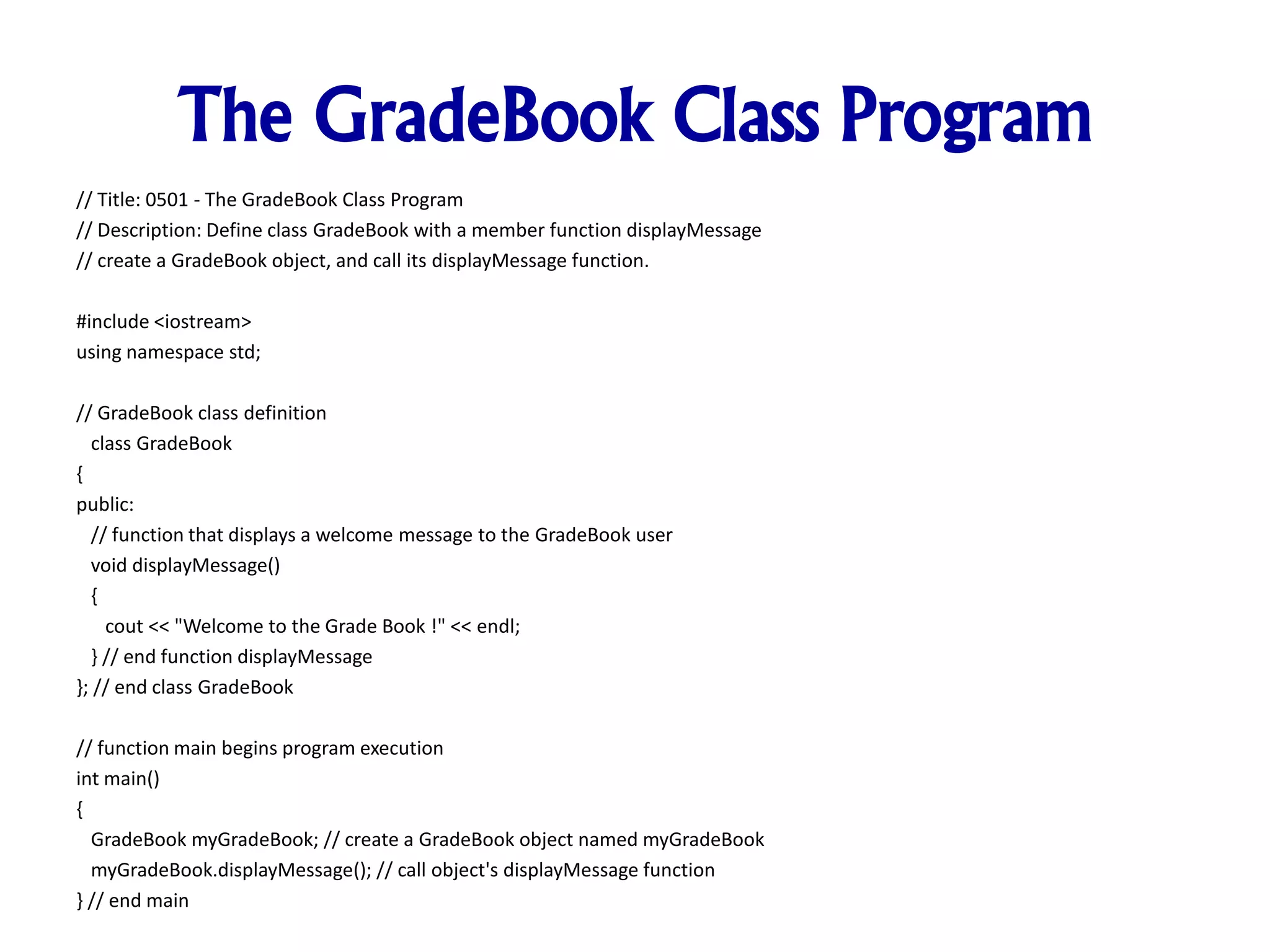 The GradeBook Class Program

// Title: 0501 - The GradeBook Class Program
// Description: Define class GradeBook with a member function displayMessage
// create a GradeBook object, and call its displayMessage function.

#include <iostream>
using namespace std;

// GradeBook class definition
 class GradeBook
{
public:
 // function that displays a welcome message to the GradeBook user
 void displayMessage()
 {
 cout << "Welcome to the Grade Book !" << endl;
 } // end function displayMessage
}; // end class GradeBook

// function main begins program execution
int main()
{
 GradeBook myGradeBook; // create a GradeBook object named myGradeBook
 myGradeBook.displayMessage(); // call object's displayMessage function
} // end main